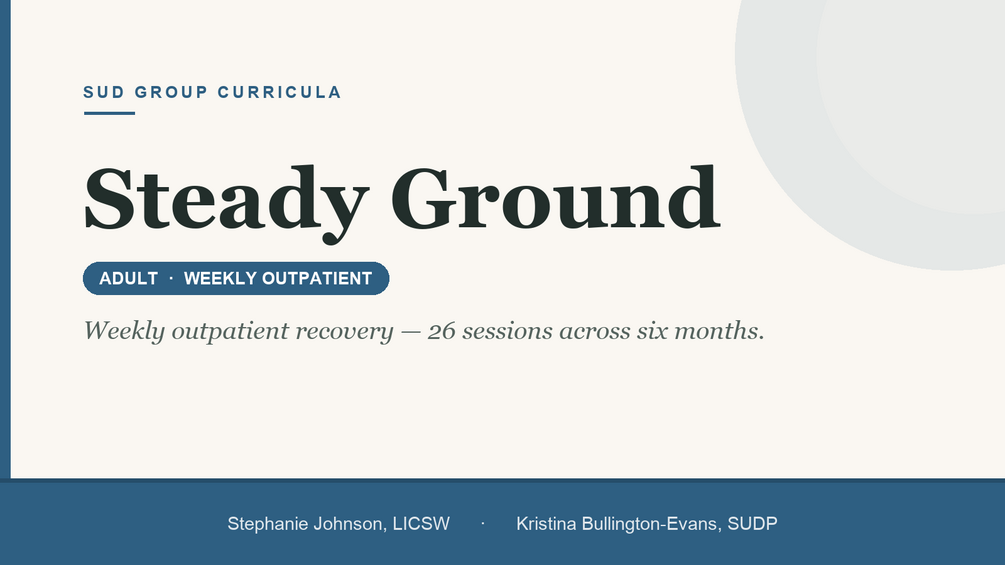 SUD GROUP CURRICULA

Steady Ground

ADULT · WEEKLY OUTPATIENT

Weekly outpatient recovery — 26 sessions across six months.

Stephanie Johnson, LICSW · Kristina Bullington-Evans, SUDP